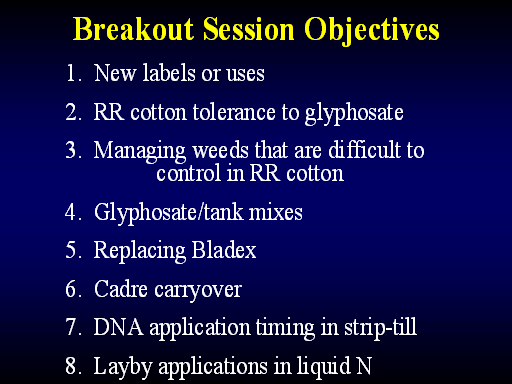 Breakout Session Objectives

1. New labels or uses

2. RR cotton tolerance to glyphosate

3. Managing weeds that are difficult to control in RR cotton

4. Glyphosate/tank mixes

5. Replacing Bladex

6. Cadre carryover

7. DNA application timing in strip-till

8. Layby applications in liquid N